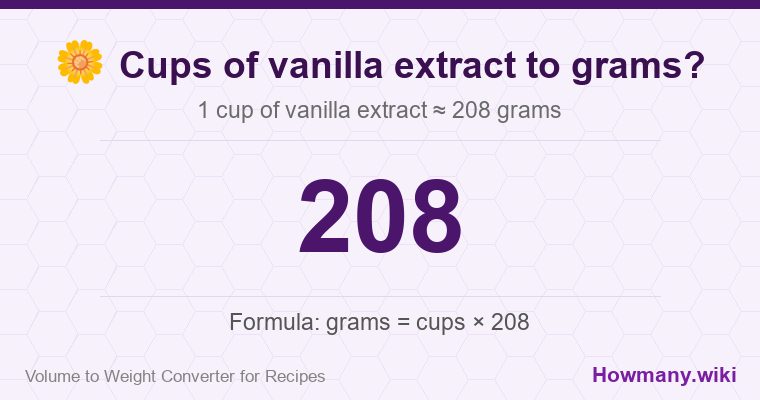 Cups of vanilla extract to grams?

1 cup of vanilla extract ≈ 208 grams

208

Formula: grams = cups × 208

Volume to Weight Converter for Recipes

Howmany.wiki